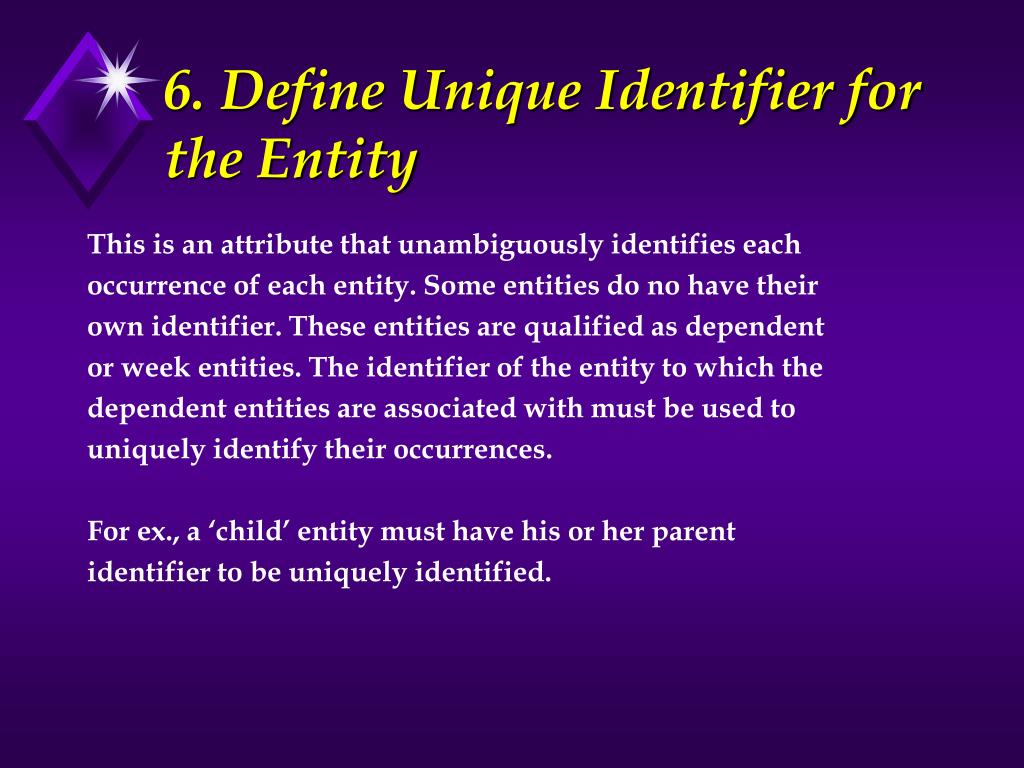 6. Define Unique Identifier for the Entity

This is an attribute that unambiguously identifies each occurrence of each entity. Some entities do no have their own identifier. These entities are qualified as dependent or week entities. The identifier of the entity to which the dependent entities are associated with must be used to uniquely identify their occurrences.

For ex., a ‘child’ entity must have his or her parent identifier to be uniquely identified.